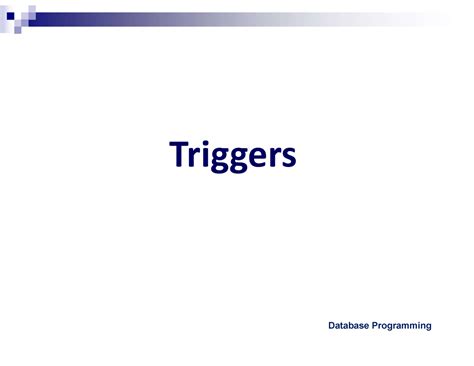 Triggers

Database Programming